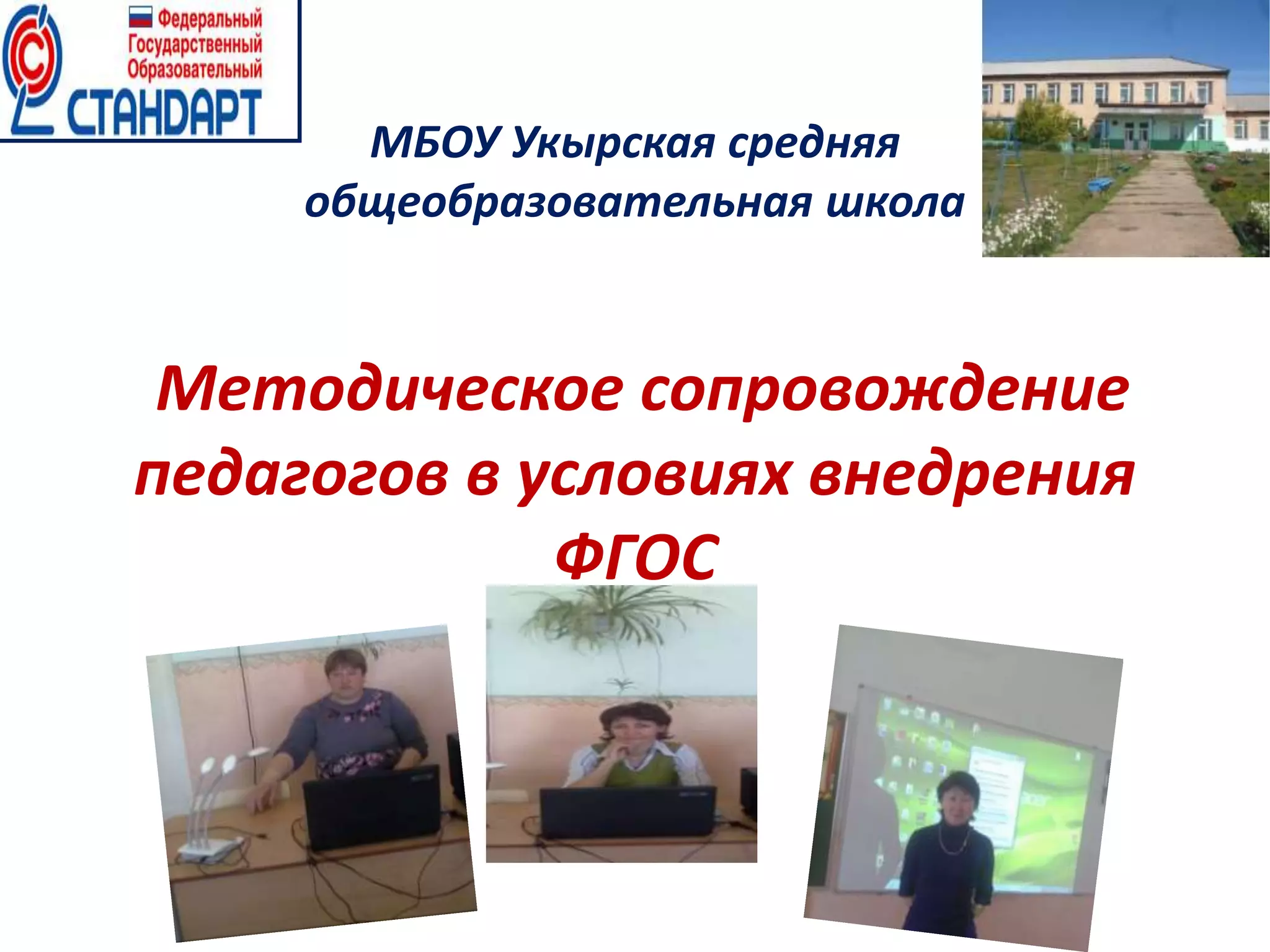 Федеральный
Государственный
Образовательный
СТАНДАРТ

МБОУ Укырская средняя общеобразовательная школа

Методическое сопровождение педагогов в условиях внедрения ФГОС